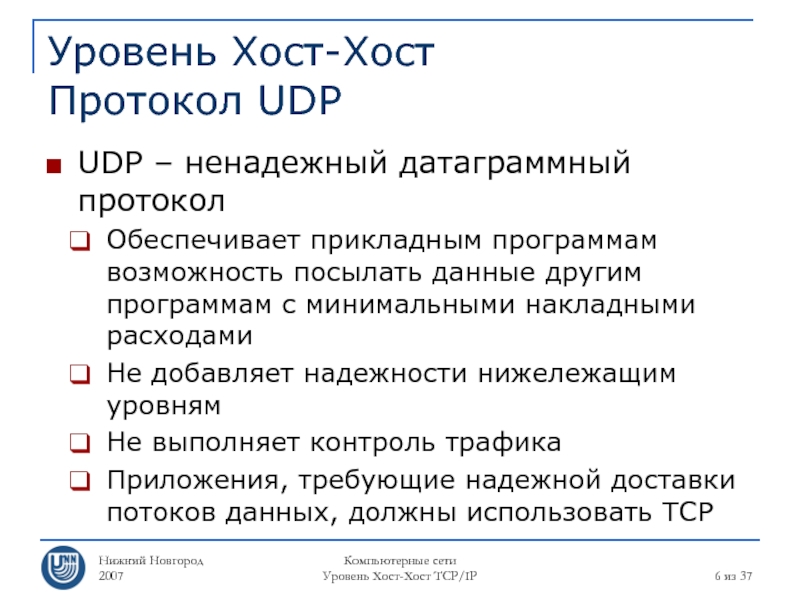 Уровень Хост-Хост
Протокол UDP

UDP – ненадежный датаграммный протокол

Обеспечивает прикладным программам возможность посылать данные другим программам с минимальными накладными расходами

Не добавляет надежности нижележащим уровням

Не выполняет контроль трафика

Приложения, требующие надежной доставки потоков данных, должны использовать TCP

UNN

Нижний Новгород
2007

Компьютерные сети
Уровень Хост-Хост TCP/IP

6 из 37